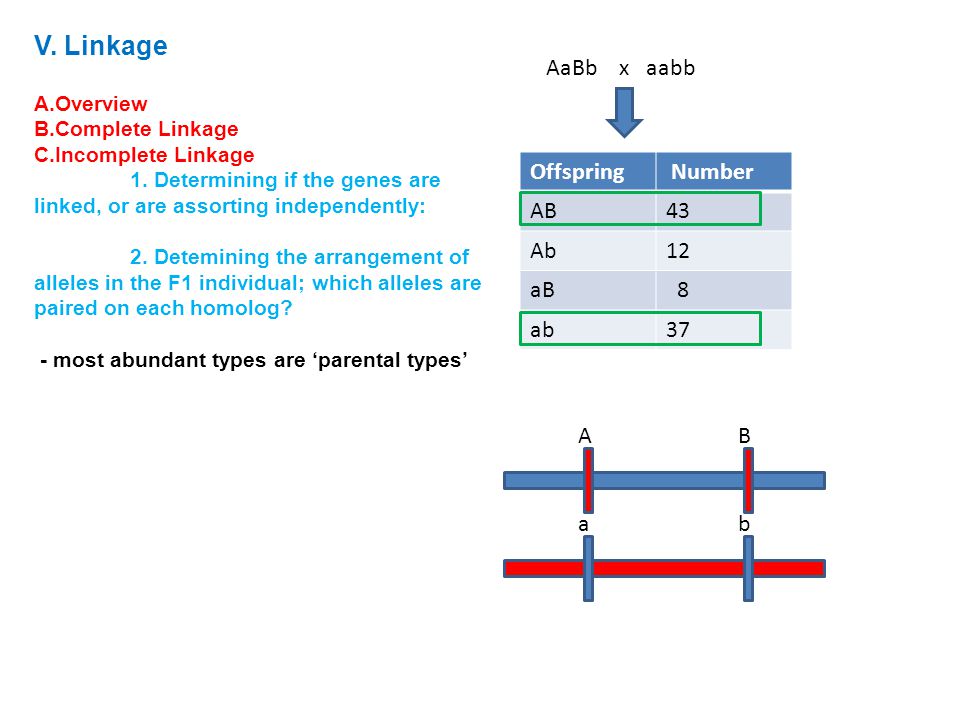 V. Linkage

A.Overview
B.Complete Linkage
C.Incomplete Linkage

1. Determining if the genes are linked, or are assorting independently:

2. Detemining the arrangement of alleles in the F1 individual; which alleles are paired on each homolog?

- most abundant types are ‘parental types’

AaBb x aabb

| Offspring | Number |
|---|---|
| AB | 43 |
| Ab | 12 |
| aB | 8 |
| ab | 37 |

A B

a b